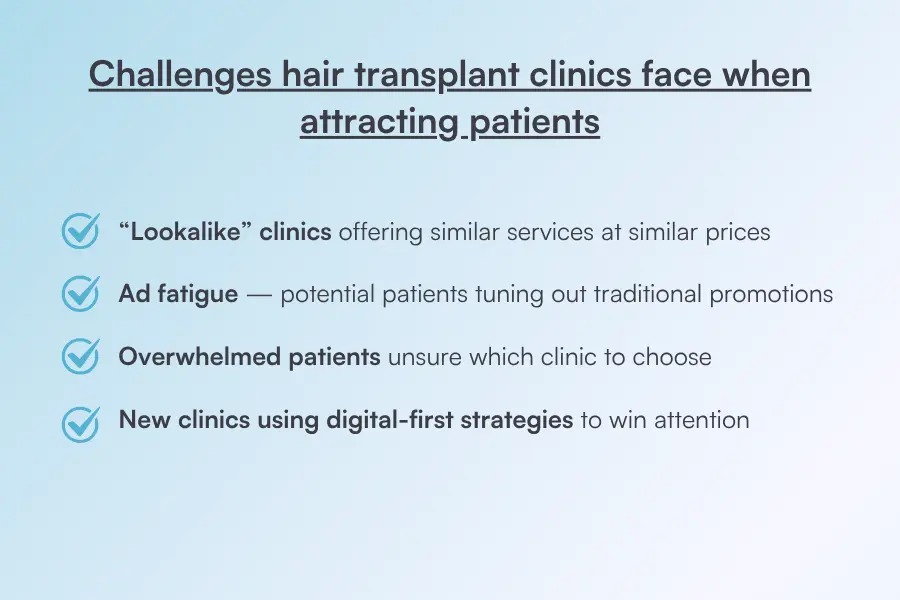 Challenges hair transplant clinics face when attracting patients

“Lookalike” clinics offering similar services at similar prices

Ad fatigue — potential patients tuning out traditional promotions

Overwhelmed patients unsure which clinic to choose

New clinics using digital-first strategies to win attention